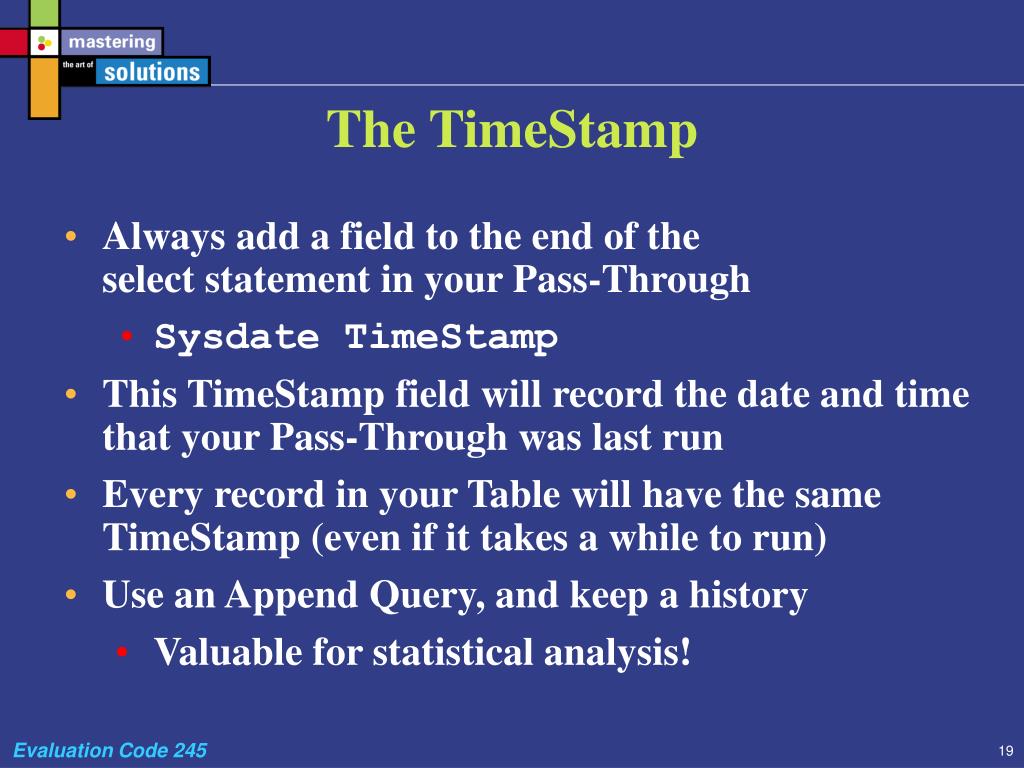 mastering
the art of
solutions

The TimeStamp

• Always add a field to the end of the select statement in your Pass-Through
  • Sysdate TimeStamp
• This TimeStamp field will record the date and time that your Pass-Through was last run
• Every record in your Table will have the same TimeStamp (even if it takes a while to run)
• Use an Append Query, and keep a history
  • Valuable for statistical analysis!

Evaluation Code 245

19